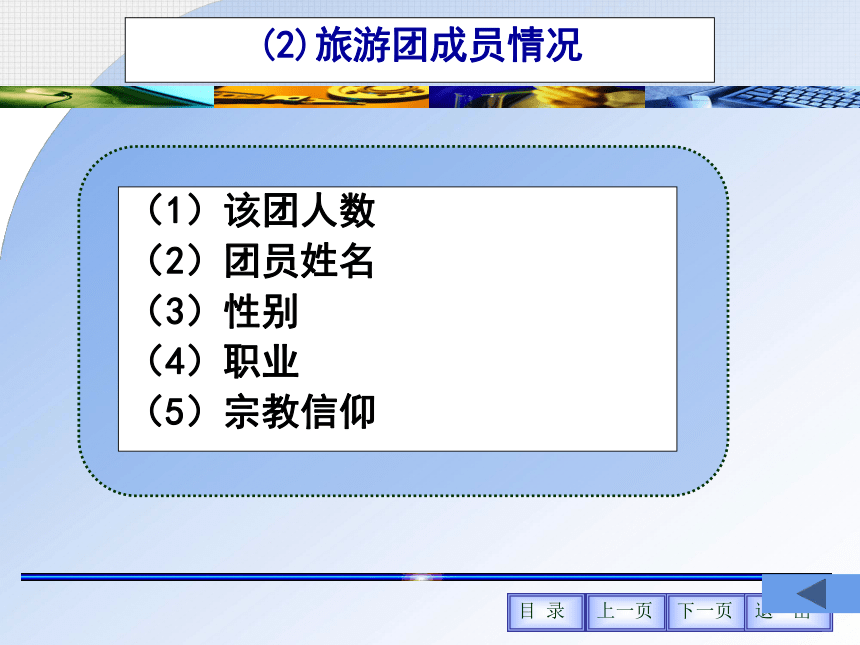 (2)旅游团成员情况

（1）该团人数
（2）团员姓名
（3）性别
（4）职业
（5）宗教信仰

目 录　上一页　下一页　退 出